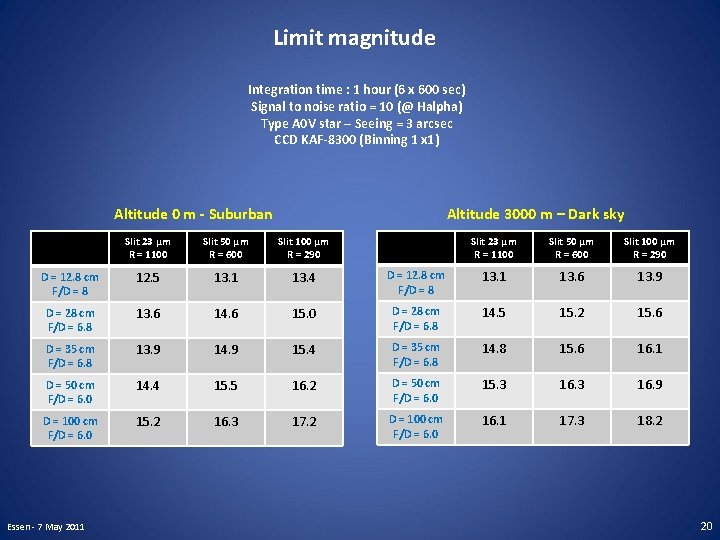 Limit magnitude

Integration time : 1 hour (6 x 600 sec)
Signal to noise ratio = 10 (@ Halpha)
Type A0V star – Seeing = 3 arcsec
CCD KAF-8300 (Binning 1 x1)

Altitude 0 m - Suburban

| | Slit 23 µm R = 1100 | Slit 50 µm R = 600 | Slit 100 µm R = 290 |
|---|---|---|---|
| D = 12.8 cm F/D = 8 | 12.5 | 13.1 | 13.4 |
| D = 28 cm F/D = 6.8 | 13.6 | 14.6 | 15.0 |
| D = 35 cm F/D = 6.8 | 13.9 | 14.9 | 15.4 |
| D = 50 cm F/D = 6.0 | 14.4 | 15.5 | 16.2 |
| D = 100 cm F/D = 6.0 | 15.2 | 16.3 | 17.2 |

Altitude 3000 m – Dark sky

| | Slit 23 µm R = 1100 | Slit 50 µm R = 600 | Slit 100 µm R = 290 |
|---|---|---|---|
| D = 12.8 cm F/D = 8 | 13.1 | 13.6 | 13.9 |
| D = 28 cm F/D = 6.8 | 14.5 | 15.2 | 15.6 |
| D = 35 cm F/D = 6.8 | 14.8 | 15.6 | 16.1 |
| D = 50 cm F/D = 6.0 | 15.3 | 16.3 | 16.9 |
| D = 100 cm F/D = 6.0 | 16.1 | 17.3 | 18.2 |

Essen - 7 May 2011

20